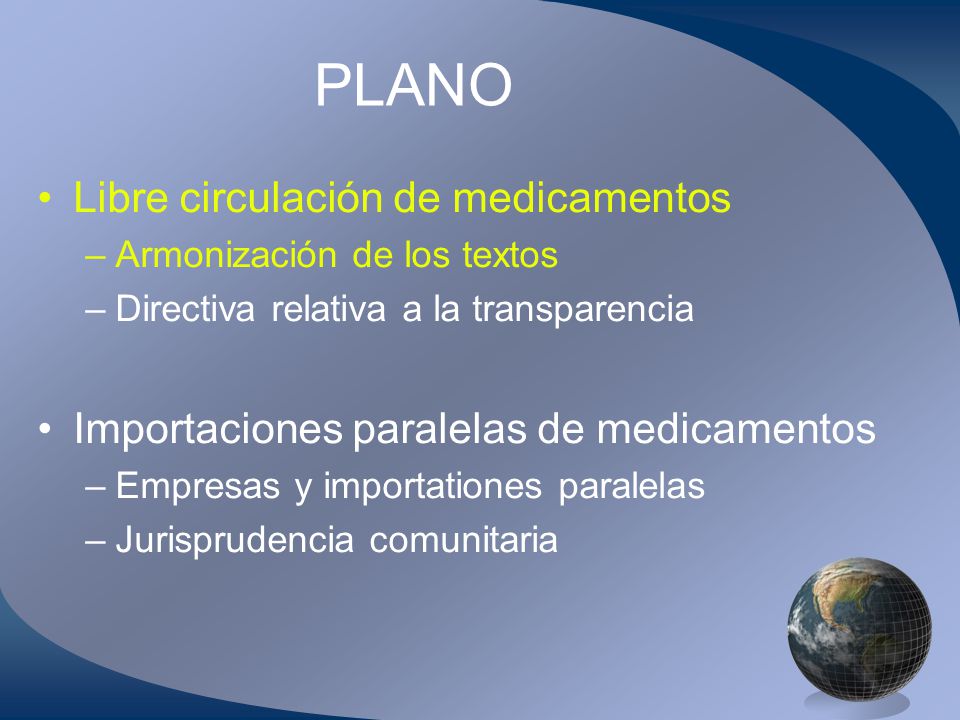 PLANO

• Libre circulación de medicamentos
– Armonización de los textos
– Directiva relativa a la transparencia

• Importaciones paralelas de medicamentos
– Empresas y importationes paralelas
– Jurisprudencia comunitaria